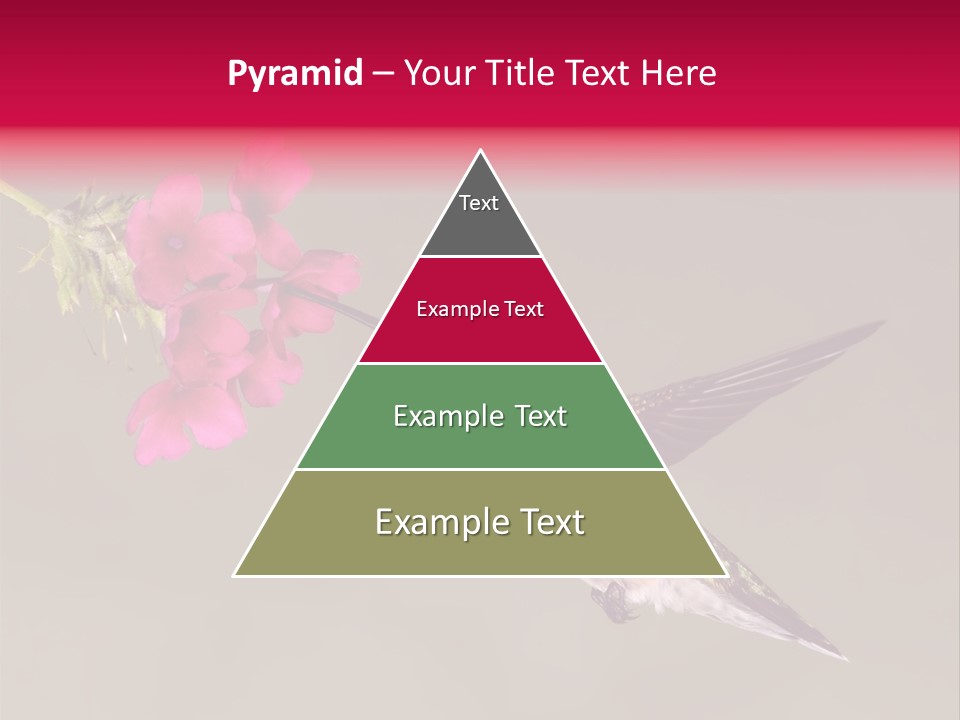 Pyramid – Your Title Text Here

Text

Example Text

Example Text

Example Text